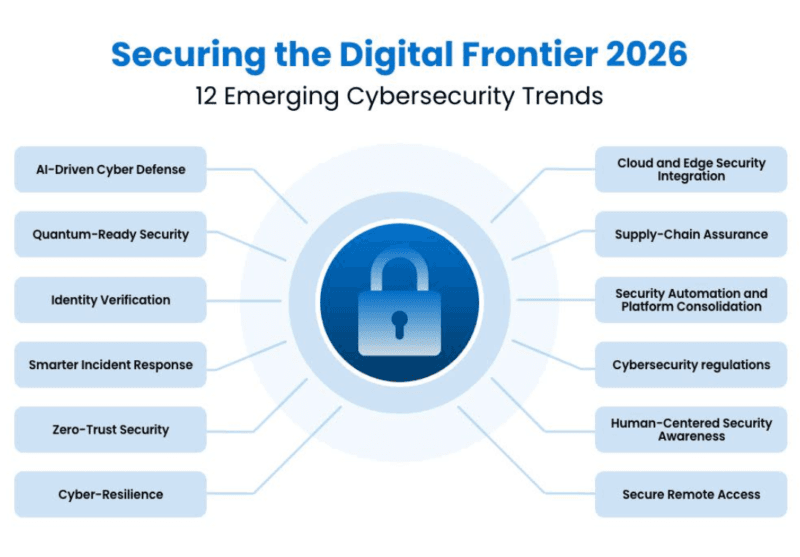 Securing the Digital Frontier 2026
12 Emerging Cybersecurity Trends

AI-Driven Cyber Defense

Quantum-Ready Security

Identity Verification

Smarter Incident Response

Zero-Trust Security

Cyber-Resilience

Cloud and Edge Security Integration

Supply-Chain Assurance

Security Automation and Platform Consolidation

Cybersecurity regulations

Human-Centered Security Awareness

Secure Remote Access